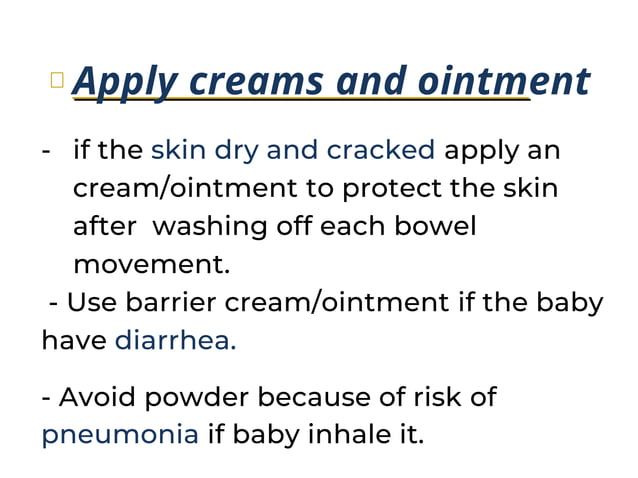 Apply creams and ointment

- if the skin dry and cracked apply an cream/ointment to protect the skin after washing off each bowel movement.

- Use barrier cream/ointment if the baby have diarrhea.

- Avoid powder because of risk of pneumonia if baby inhale it.